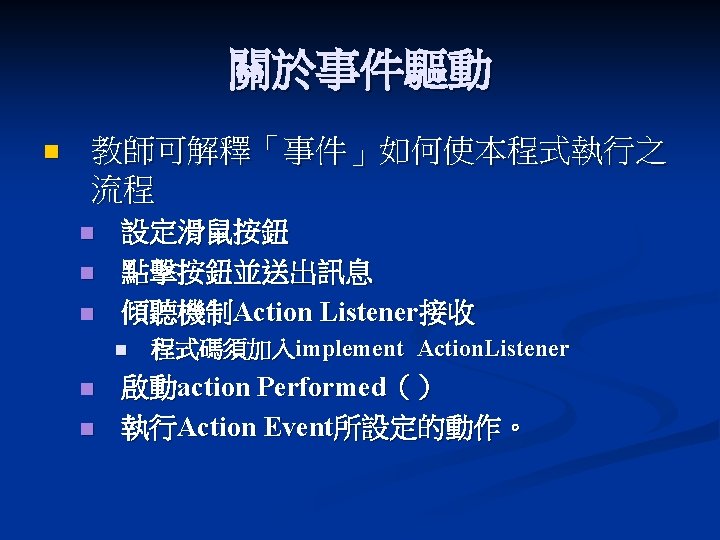 關於事件驅動

教師可解釋「事件」如何使本程式執行之流程

設定滑鼠按鈕

點擊按鈕並送出訊息

傾聽機制Action Listener接收

程式碼須加入implement ActionListener

啟動action Performed（）

執行Action Event所設定的動作。